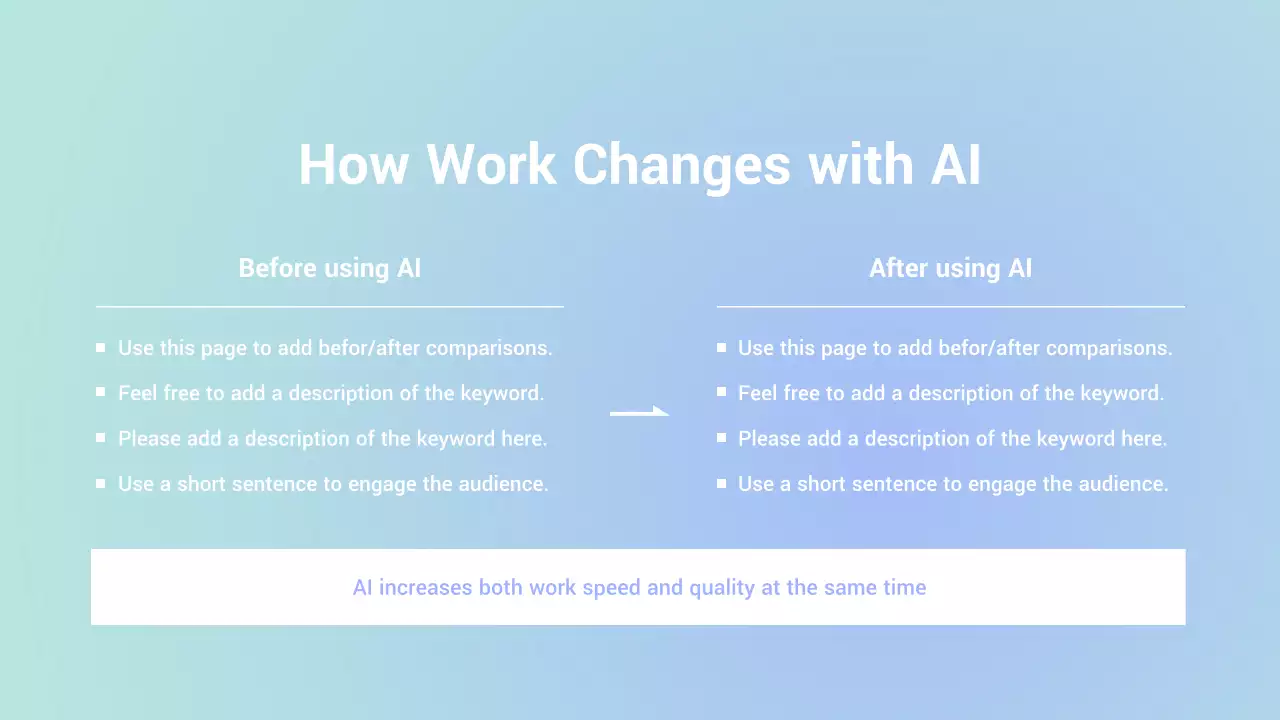 How Work Changes with AI

Before using AI

- Use this page to add befor/after comparisons.
- Feel free to add a description of the keyword.
- Please add a description of the keyword here.
- Use a short sentence to engage the audience.

After using AI

- Use this page to add befor/after comparisons.
- Feel free to add a description of the keyword.
- Please add a description of the keyword here.
- Use a short sentence to engage the audience.

AI increases both work speed and quality at the same time